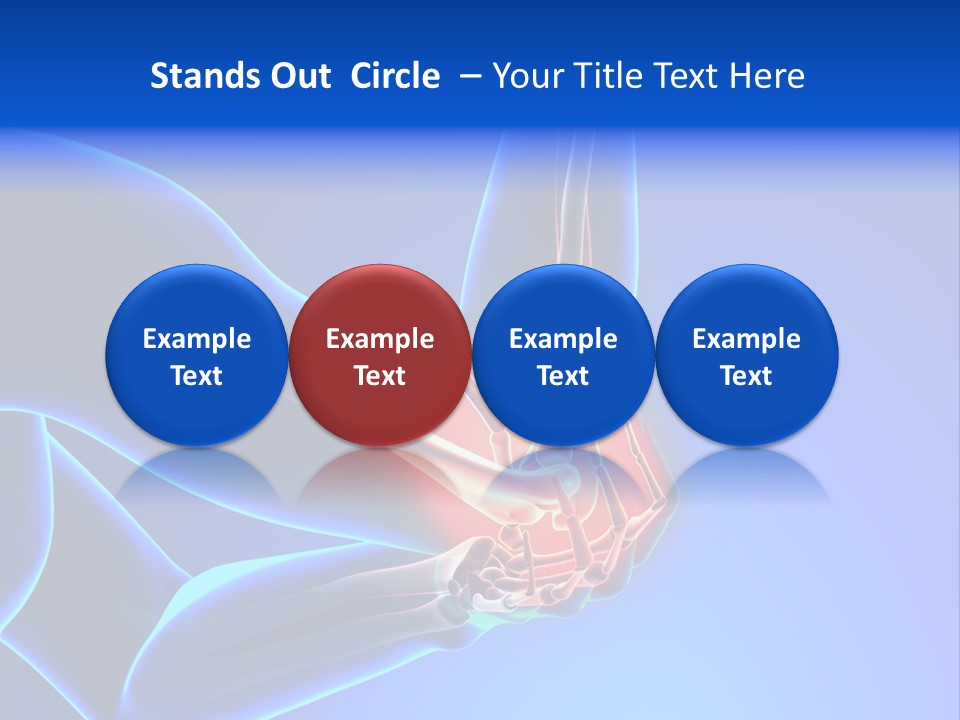 Stands Out Circle – Your Title Text Here

Example Text

Example Text

Example Text

Example Text